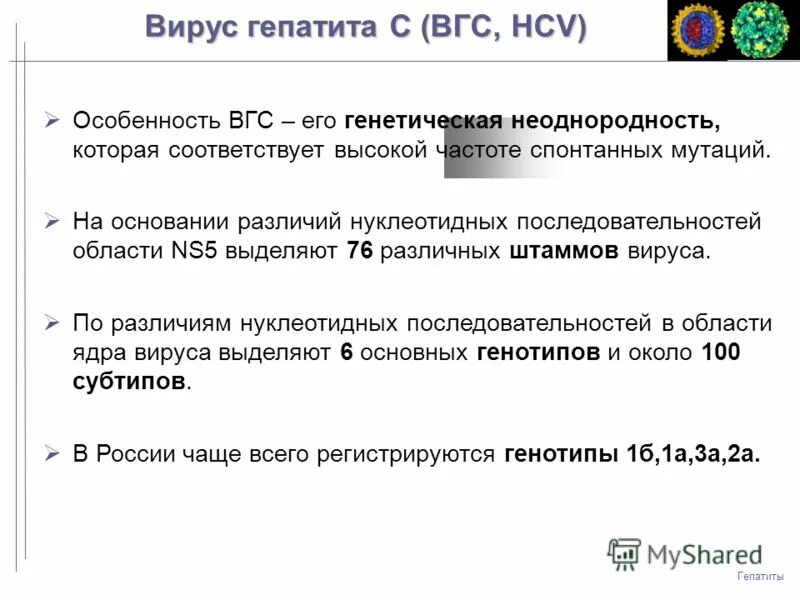 Вирус гепатита С (ВГС, HCV)

➢ Особенность ВГС – его генетическая неоднородность, которая соответствует высокой частоте спонтанных мутаций.

➢ На основании различий нуклеотидных последовательностей области NS5 выделяют 76 различных штаммов вируса.

➢ По различиям нуклеотидных последовательностей в области ядра вируса выделяют 6 основных генотипов и около 100 субтипов.

➢ В России чаще всего регистрируются генотипы 1б,1а,3а,2а.

MyShared

Гепатиты